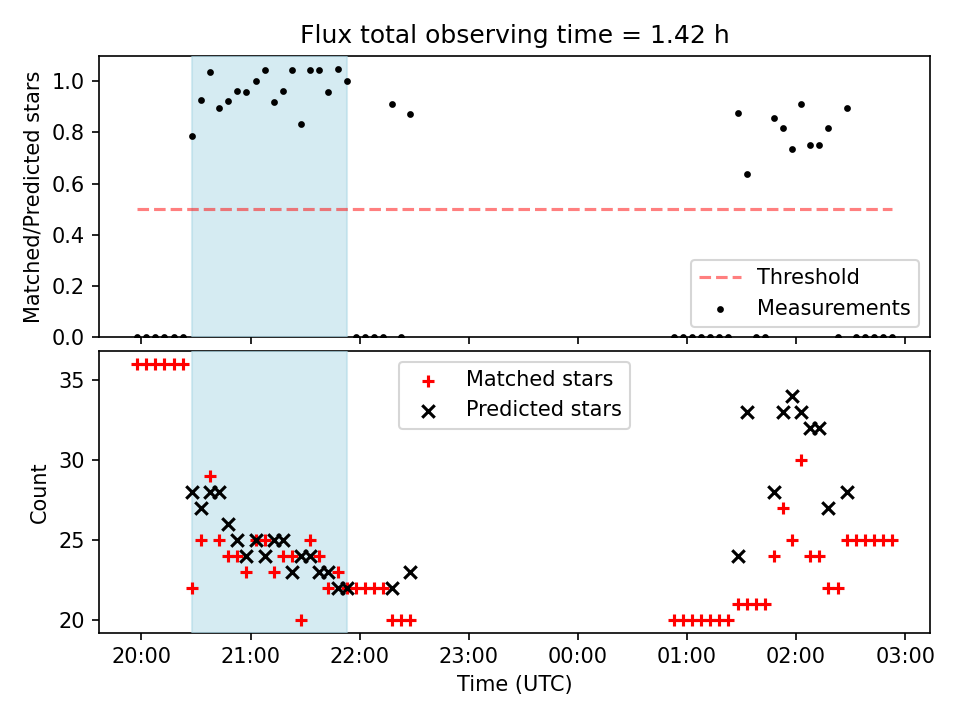 Flux total observing time = 1.42 h

Matched/Predicted stars

1.0
0.8
0.6
0.4
0.2
0.0

Threshold
Measurements

Count

35
30
25
20

Matched stars
Predicted stars

20:00 21:00 22:00 23:00 00:00 01:00 02:00 03:00

Time (UTC)